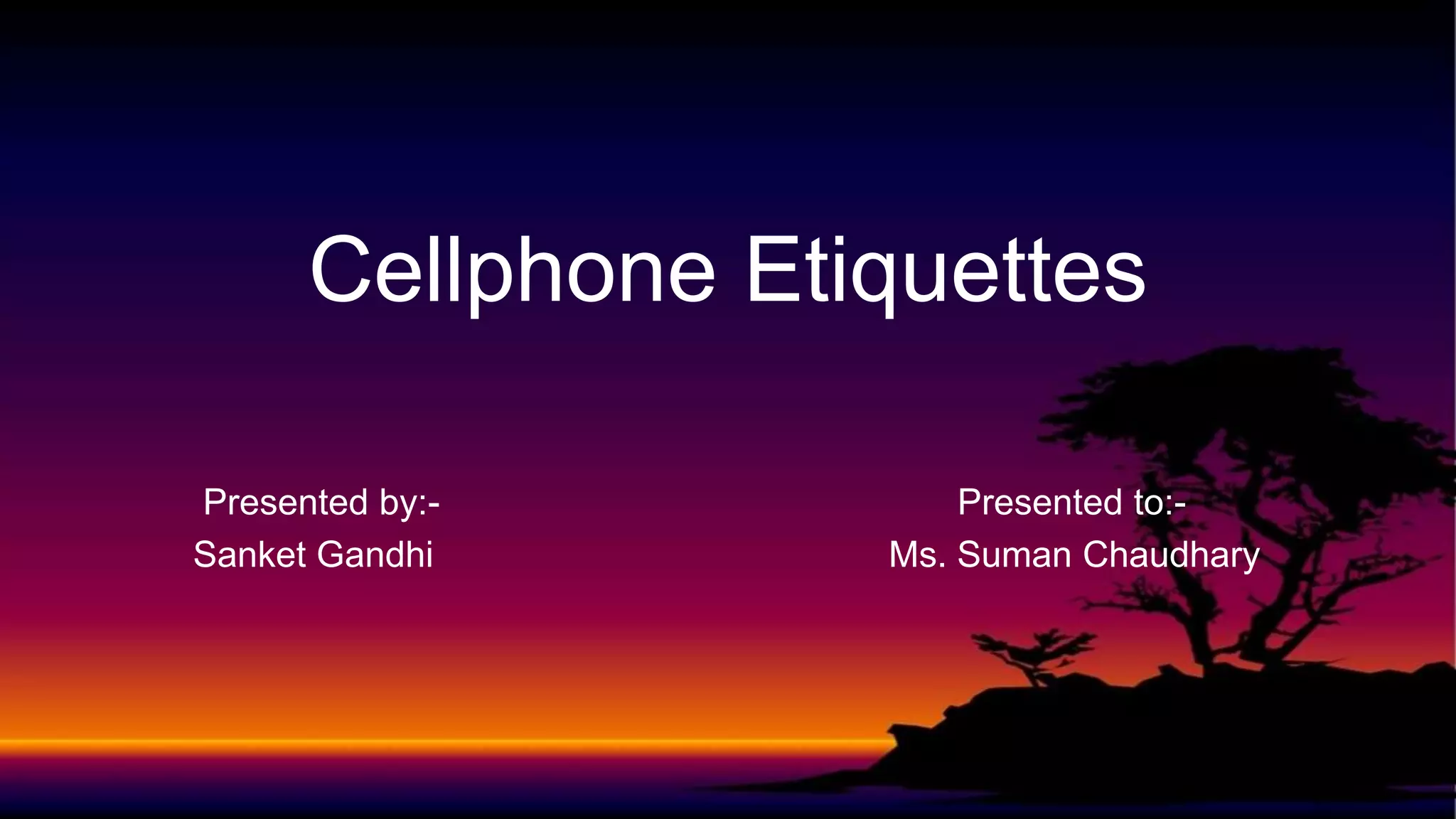 Cellphone Etiquettes

Presented by:-
Sanket Gandhi

Presented to:-
Ms. Suman Chaudhary